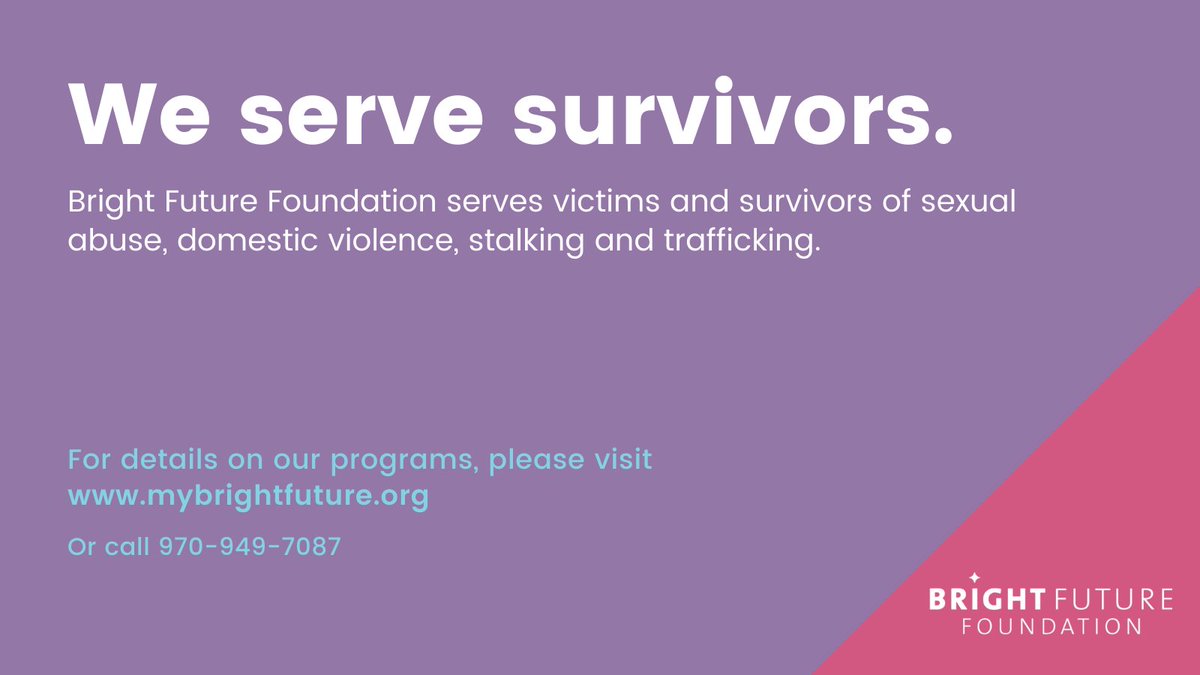 We serve survivors.

Bright Future Foundation serves victims and survivors of sexual abuse, domestic violence, stalking and trafficking.

For details on our programs, please visit
www.mybrightfuture.org

Or call 970-949-7087

BRIGHT FUTURE
FOUNDATION